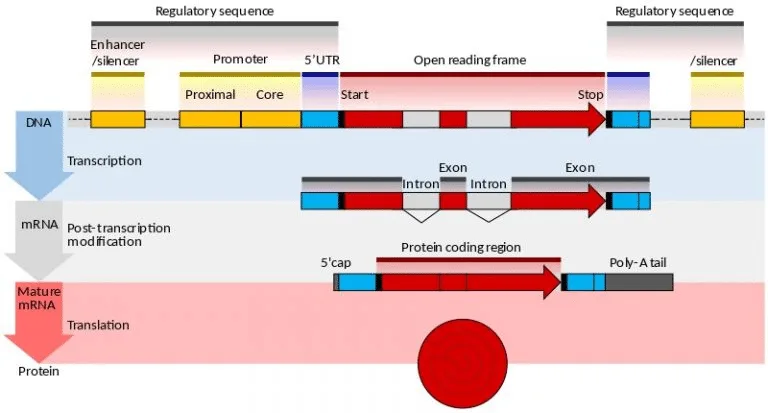 Regulatory sequence

Regulatory sequence

Enhancer /silencer

Promoter

5'UTR

Open reading frame

/silencer

Proximal

Core

Start

Stop

DNA

Transcription

Exon

Exon

Intron

Intron

mRNA

Post-transcription modification

Protein coding region

5'cap

Poly-A tail

Mature mRNA

Translation

Protein